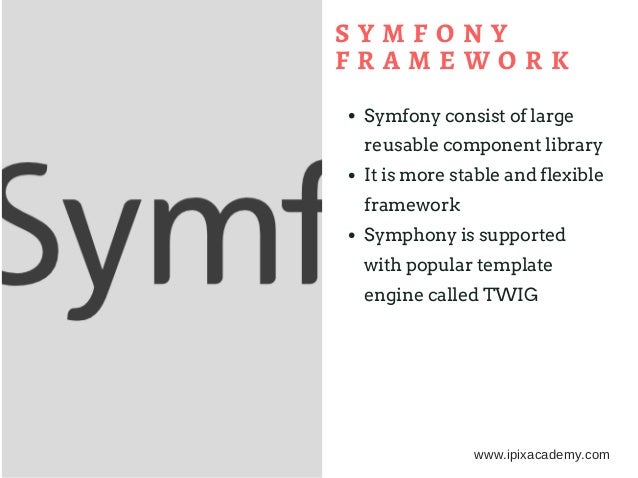 Symf

SYMFONY FRAMEWORK

- Symfony consist of large reusable component library
- It is more stable and flexible framework
- Symphony is supported with popular template engine called TWIG

www.ipixacademy.com